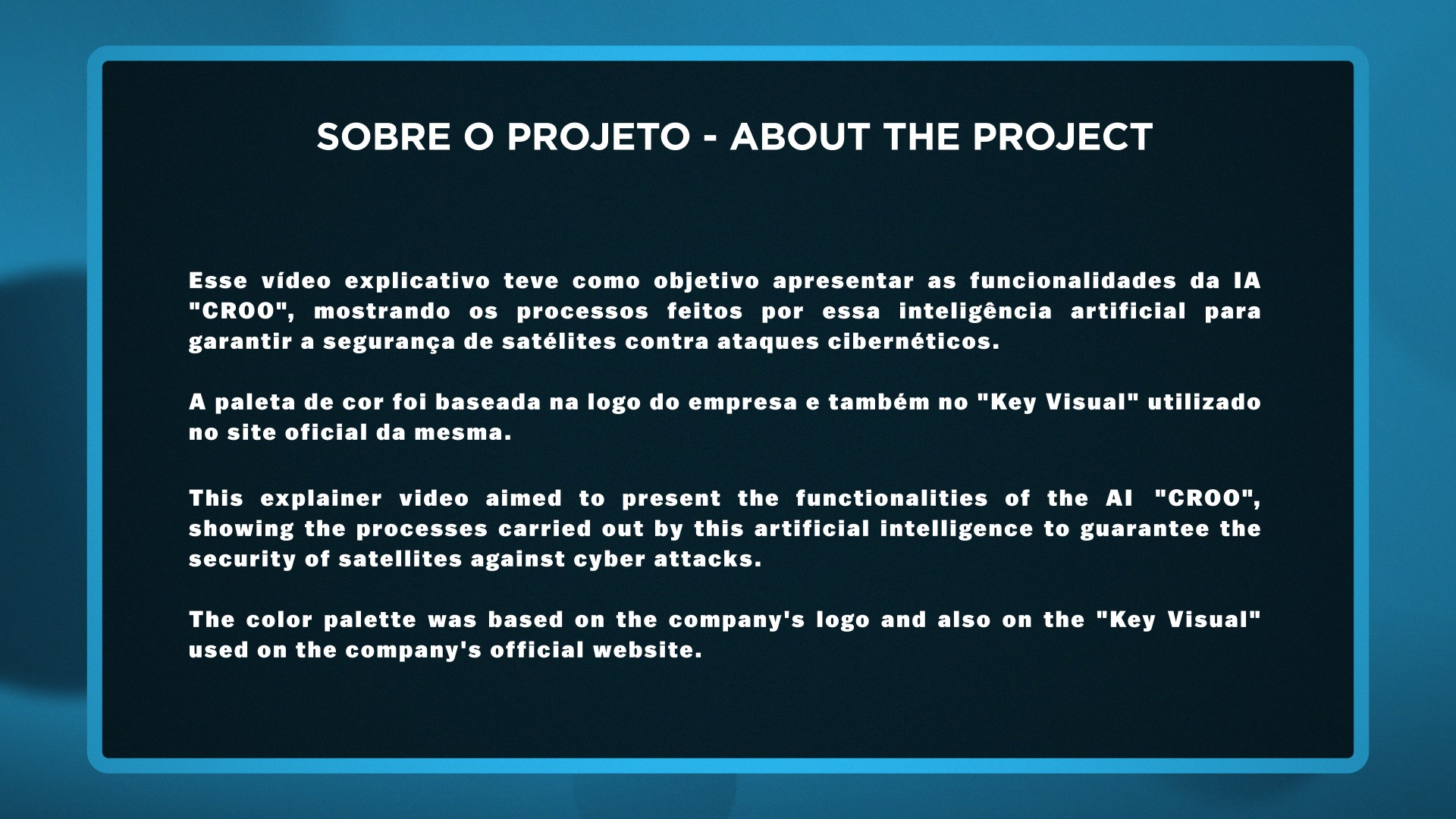 SOBRE O PROJETO - ABOUT THE PROJECT

Esse vídeo explicativo teve como objetivo apresentar as funcionalidades da IA "CROO", mostrando os processos feitos por essa inteligência artificial para garantir a segurança de satélites contra ataques cibernéticos.

A paleta de cor foi baseada na logo do empresa e também no "Key Visual" utilizado no site oficial da mesma.

This explainer video aimed to present the functionalities of the AI "CROO", showing the processes carried out by this artificial intelligence to guarantee the security of satellites against cyber attacks.

The color palette was based on the company's logo and also on the "Key Visual" used on the company's official website.